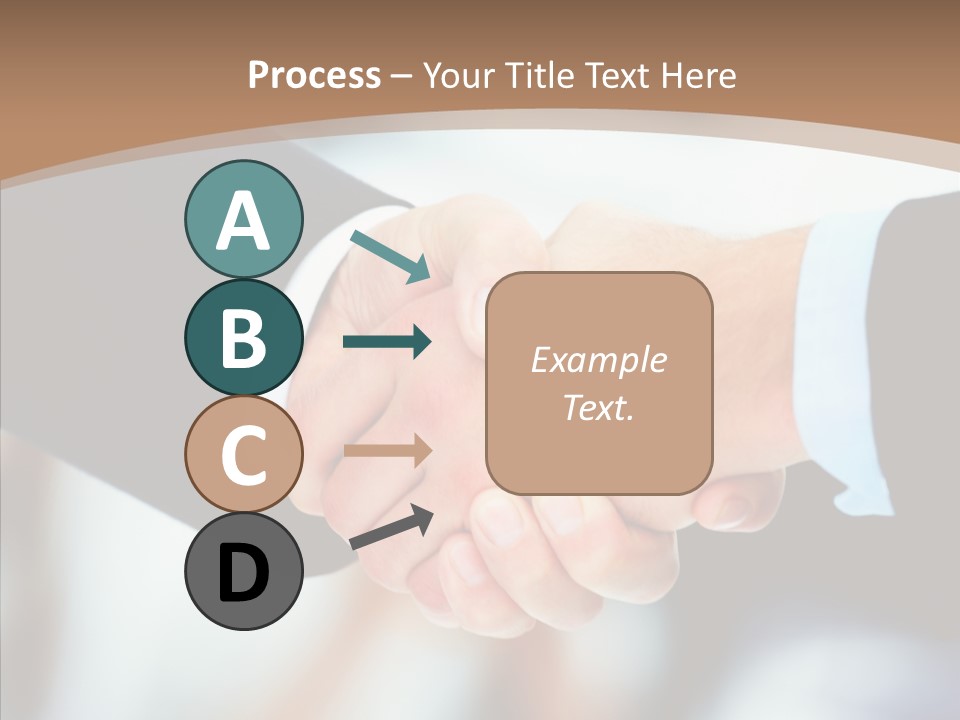 Process – Your Title Text Here

A

B

C

D

Example Text.